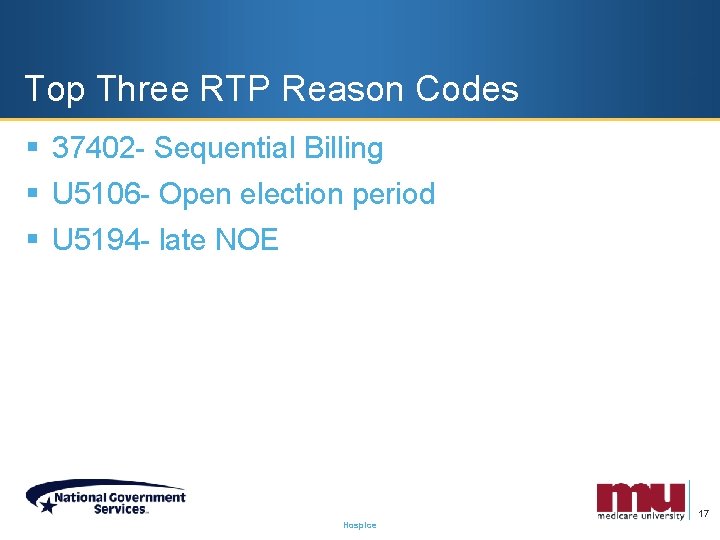 Top Three RTP Reason Codes

▪ 37402- Sequential Billing
▪ U5106- Open election period
▪ U5194- late NOE

National Government Services

Hospice

mu
medicare university

17